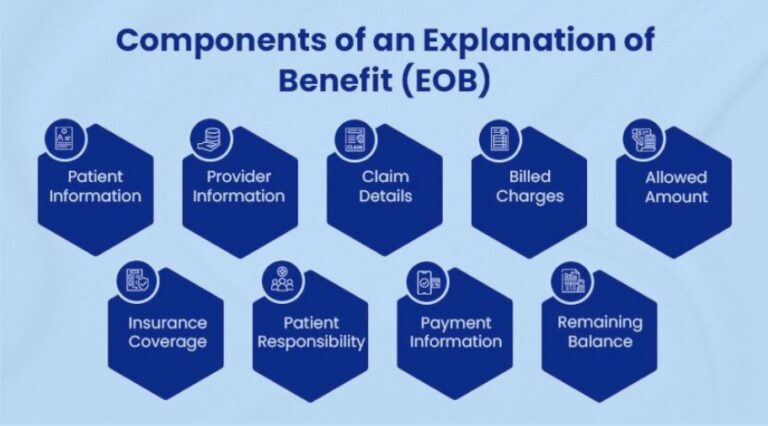 Components of an Explanation of Benefit (EOB)

Patient Information

Provider Information

CLAIM

Claim Details

Billed Charges

Allowed Amount

Insurance Coverage

Patient Responsibility

Payment Information

Remaining Balance